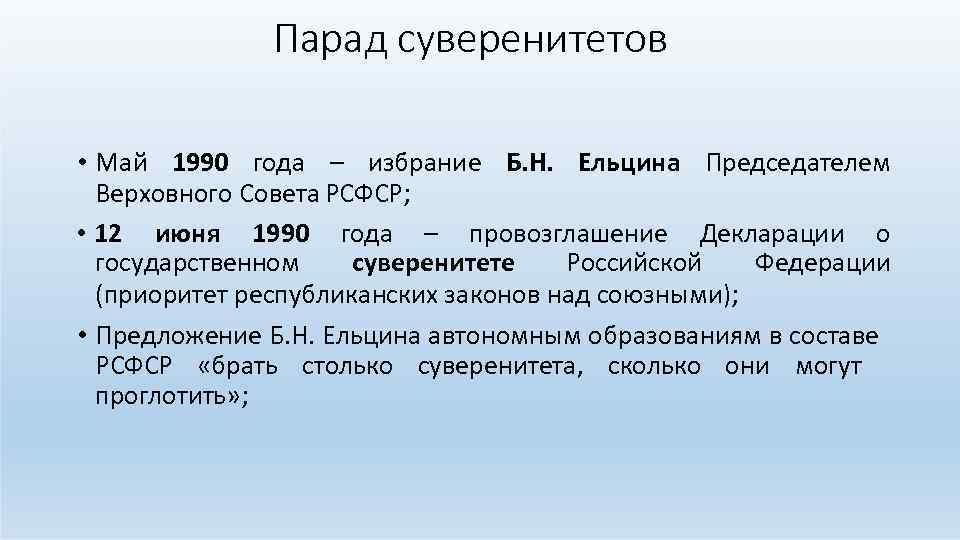 Парад суверенитетов

• Май 1990 года – избрание Б.Н. Ельцина Председателем Верховного Совета РСФСР;

• 12 июня 1990 года – провозглашение Декларации о государственном суверенитете Российской Федерации (приоритет республиканских законов над союзными);

• Предложение Б.Н. Ельцина автономным образованиям в составе РСФСР «брать столько суверенитета, сколько они могут проглотить»;